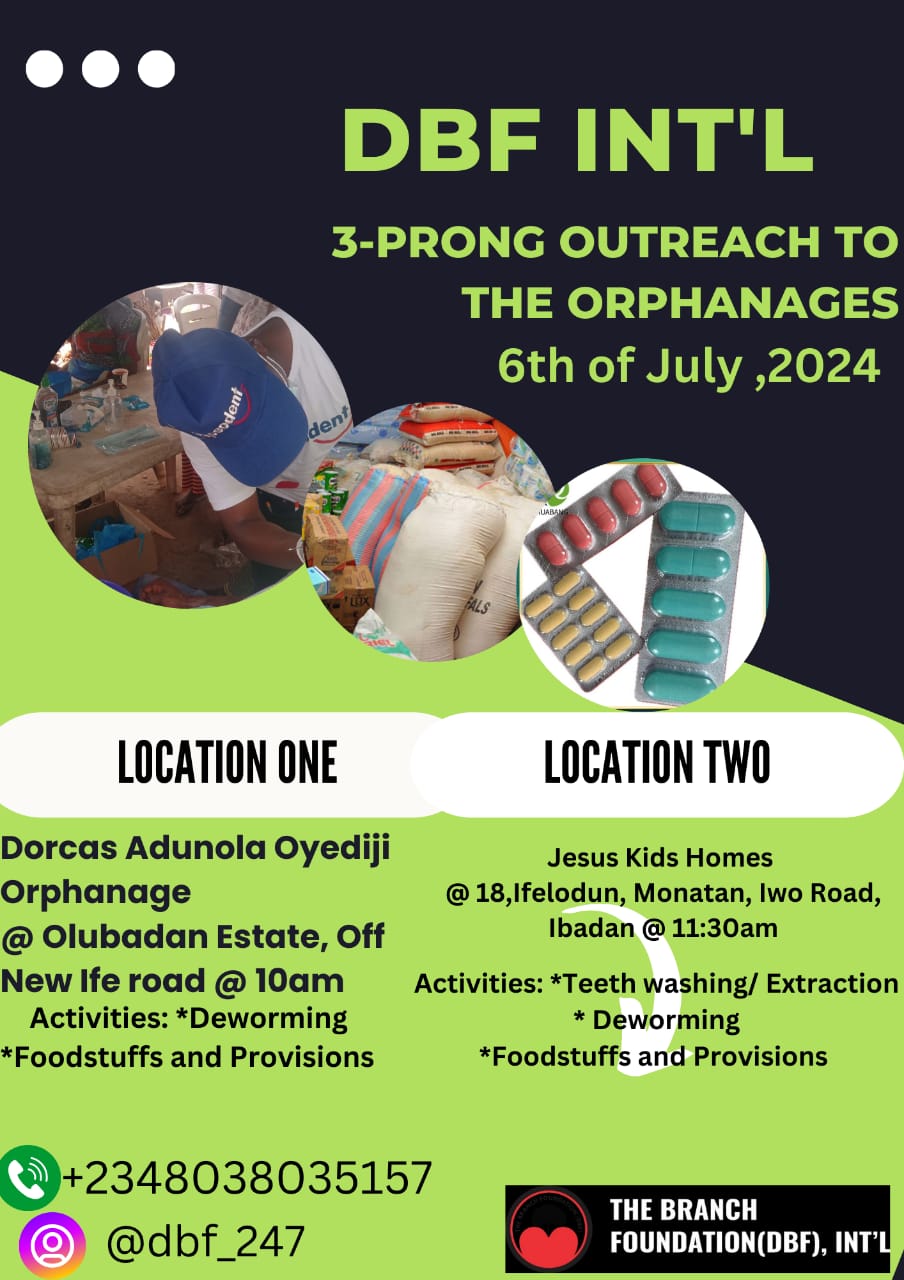 DBF INT'L

3-PRONG OUTREACH TO THE ORPHANAGES

6th of July ,2024

LOCATION ONE

Dorcas Adunola Oyediji Orphanage @ Olubadan Estate, Off New Ife road @ 10am

Activities: *Deworming

*Foodstuffs and Provisions

LOCATION TWO

Jesus Kids Homes @ 18,Ifelodun, Monatan, Iwo Road, Ibadan @ 11:30am

Activities: *Teeth washing/ Extraction

* Deworming

*Foodstuffs and Provisions

+2348038035157

@dbf_247

THE BRANCH FOUNDATION(DBF), INT'L